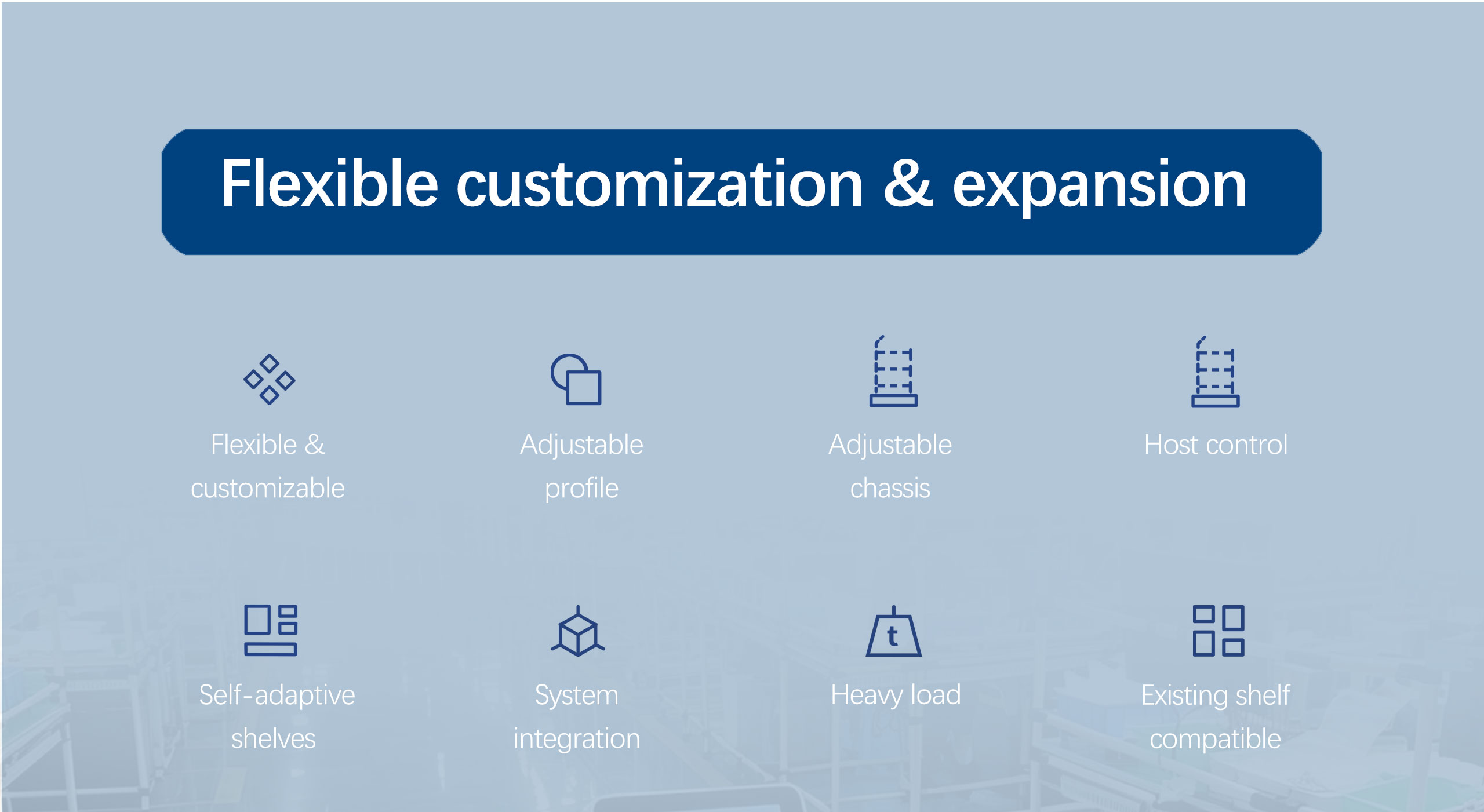 Flexible customization & expansion

Flexible & customizable

Adjustable profile

Adjustable chassis

Host control

Self-adaptive shelves

System integration

t

Heavy load

Existing shelf compatible